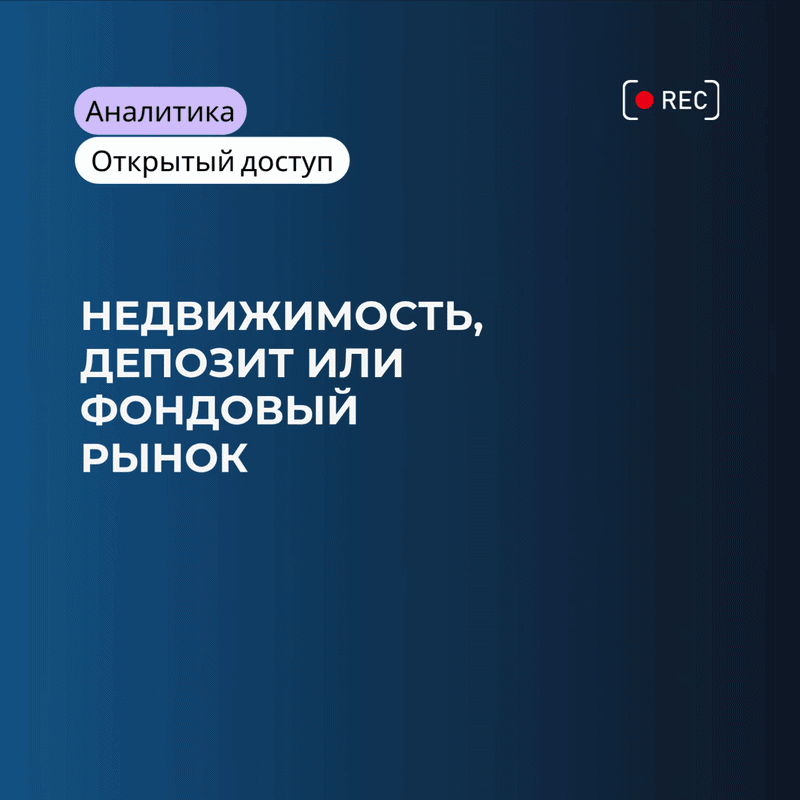 Аналитика
Открытый доступ

REC

НЕДВИЖИМОСТЬ, ДЕПОЗИТ ИЛИ ФОНДОВЫЙ РЫНОК